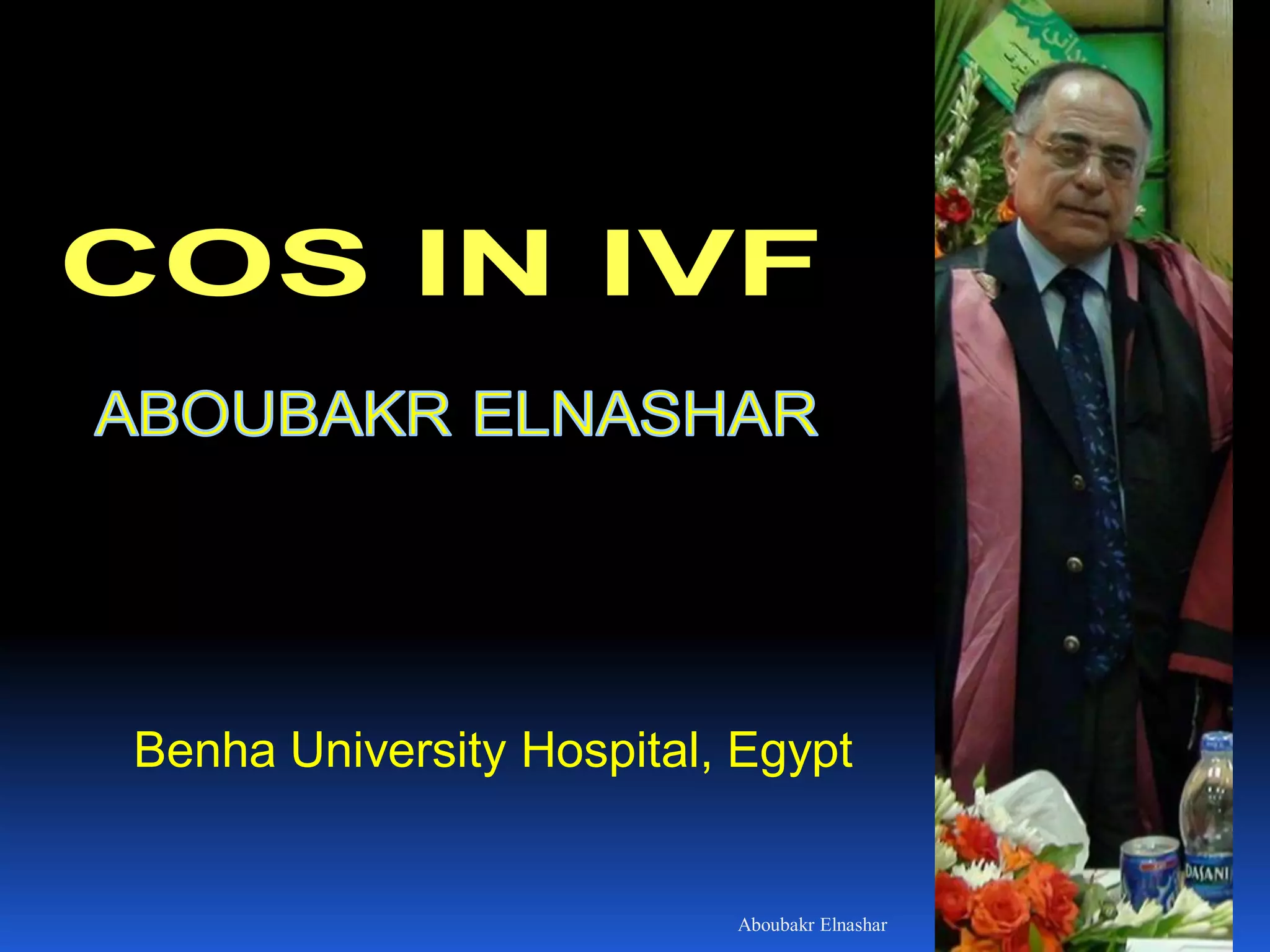 COS IN IVF

ABOUBAKR ELNASHAR

Benha University Hospital, Egypt

Aboubakr Elnashar

DASANI